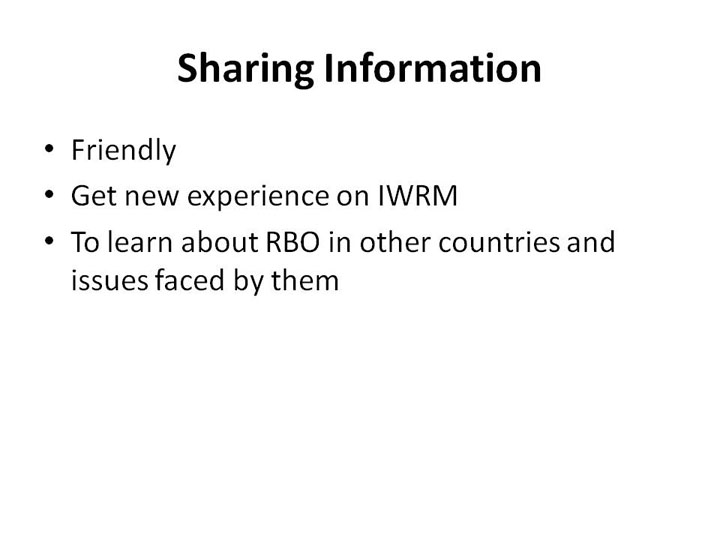 Sharing Information

• Friendly
• Get new experience on IWRM
• To learn about RBO in other countries and issues faced by them